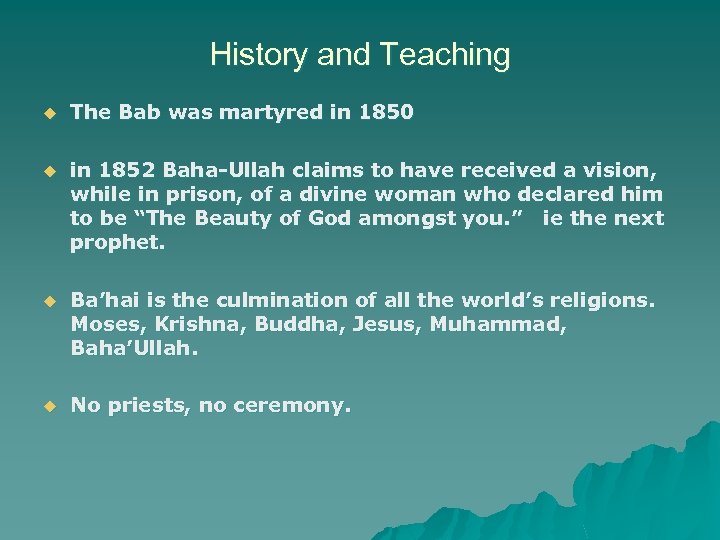 History and Teaching

The Bab was martyred in 1850

in 1852 Baha-Ullah claims to have received a vision, while in prison, of a divine woman who declared him to be “The Beauty of God amongst you.” ie the next prophet.

Ba’hai is the culmination of all the world’s religions. Moses, Krishna, Buddha, Jesus, Muhammad, Baha’Ullah.

No priests, no ceremony.